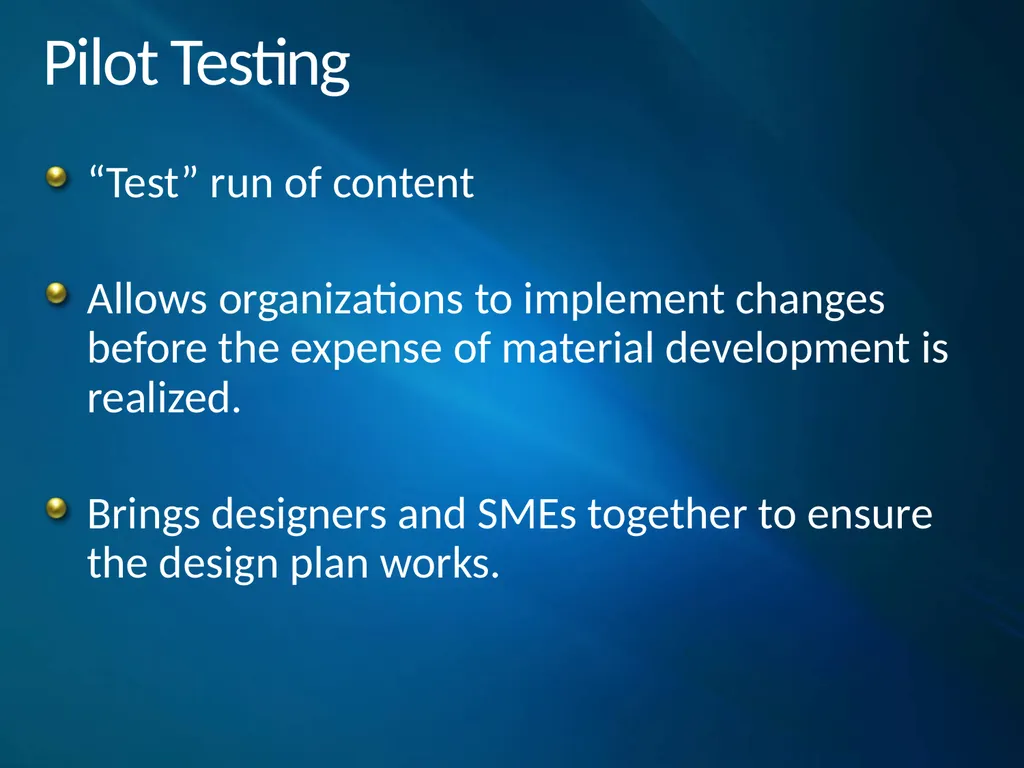 Pilot Testing

“Test” run of content

Allows organizations to implement changes before the expense of material development is realized.

Brings designers and SMEs together to ensure the design plan works.